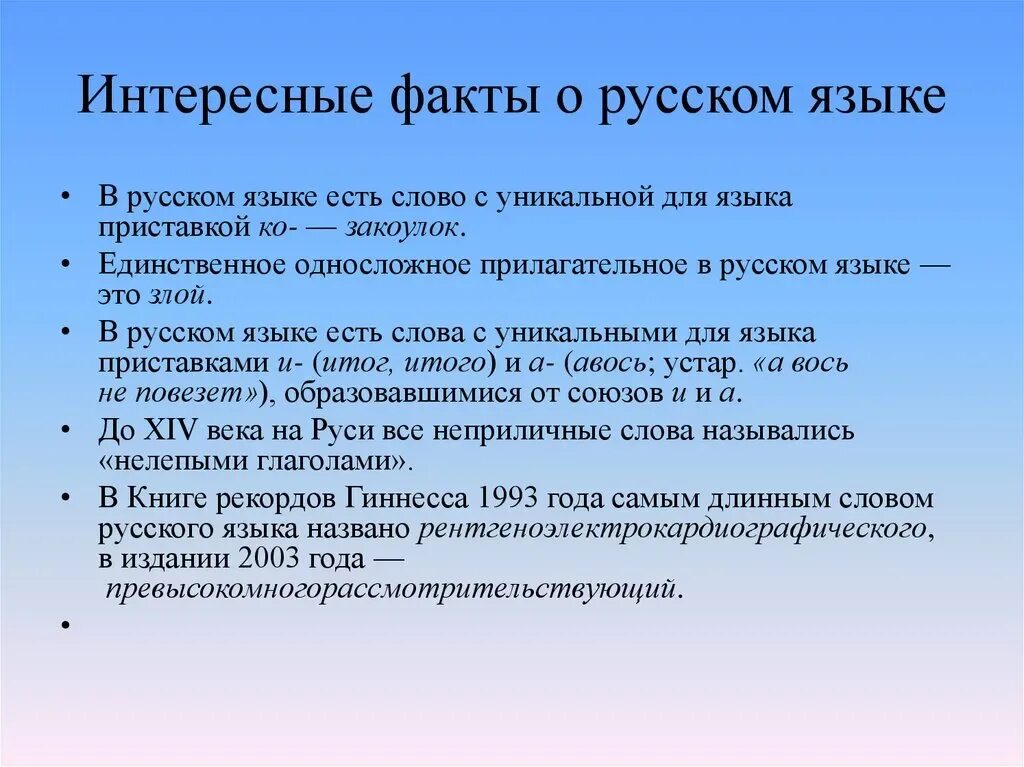 Интересные факты о русском языке

• В русском языке есть слово с уникальной для языка приставкой ко- — закоулок.
• Единственное односложное прилагательное в русском языке — это злой.
• В русском языке есть слова с уникальными для языка приставками и- (итог, итого) и а- (авось; устар. «а вось не повезет»), образовавшимися от союзов и и а.
• До XIV века на Руси все неприличные слова назывались «нелепыми глаголами».
• В Книге рекордов Гиннесса 1993 года самым длинным словом русского языка названо рентгеноэлектрокардиографического, в издании 2003 года — превысокомногорассмотрительствующий.
•